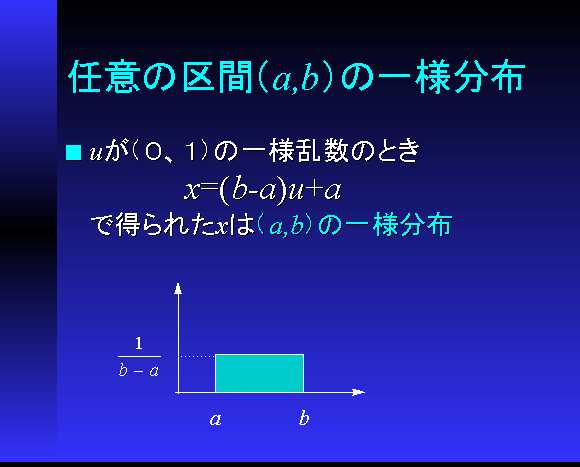 任意の区間$(a,b)$の一様分布

■ $u$が（0、1）の一様乱数のとき

$x=(b-a)u+a$

で得られた$x$は$(a,b)$の一様分布

$\frac{1}{b-a}$

$a$ $b$